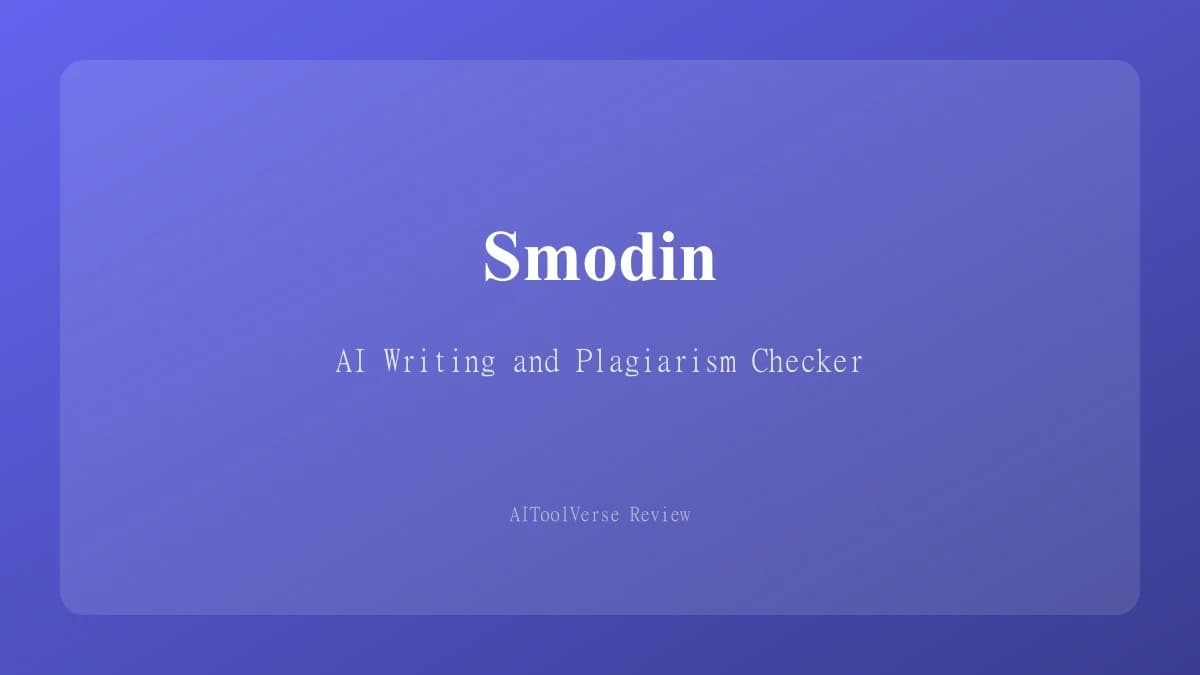 Smodin

AI Writing and Plagiarism Checker

AIToolVerse Review